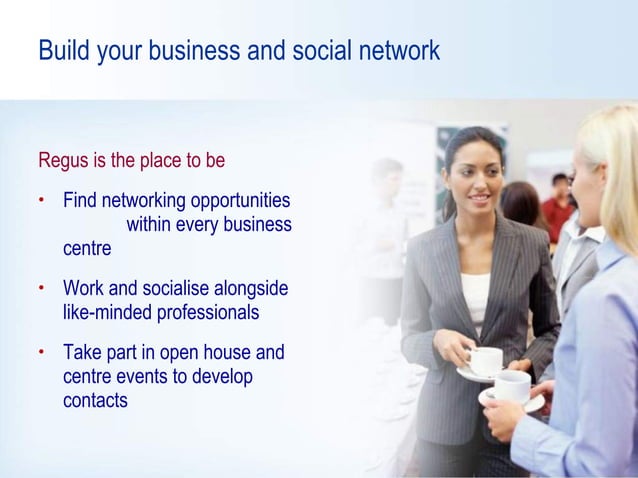 Build your business and social network

Regus is the place to be

• Find networking opportunities within every business centre

• Work and socialise alongside like-minded professionals

• Take part in open house and centre events to develop contacts